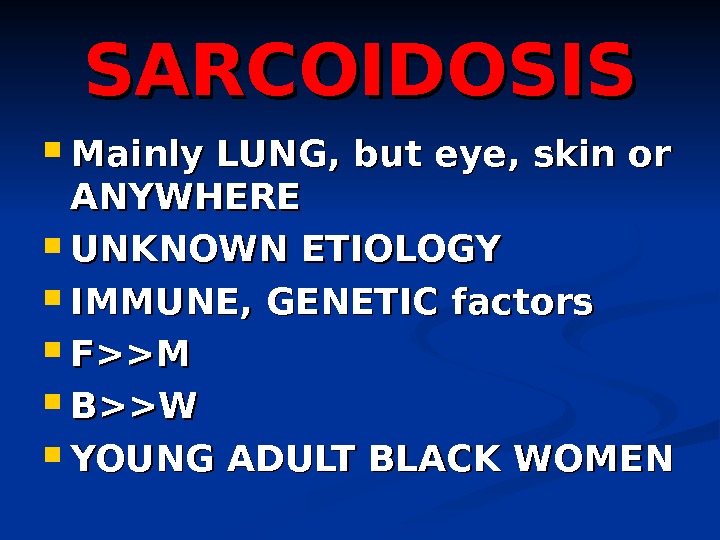 SARCOIDOSIS

- Mainly LUNG, but eye, skin or ANYWHERE
- UNKNOWN ETIOLOGY
- IMMUNE, GENETIC factors
- F>>M
- B>>W
- YOUNG ADULT BLACK WOMEN